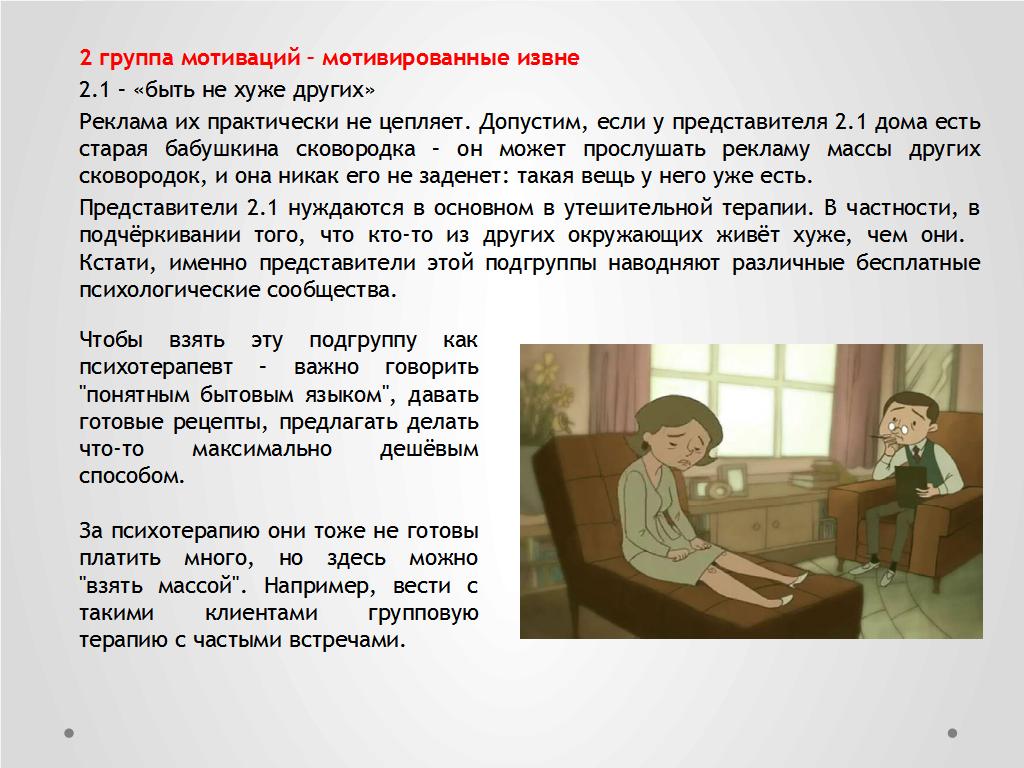 2 группа мотиваций – мотивированные извне

2.1 – «быть не хуже других»

Реклама их практически не цепляет. Допустим, если у представителя 2.1 дома есть старая бабушкина сковородка – он может прослушать рекламу массы других сковородок, и она никак его не заденет: такая вещь у него уже есть.

Представители 2.1 нуждаются в основном в утешительной терапии. В частности, в подчёркивании того, что кто-то из других окружающих живёт хуже, чем они. Кстати, именно представители этой подгруппы наводняют различные бесплатные психологические сообщества.

Чтобы взять эту подгруппу как психотерапевт – важно говорить "понятным бытовым языком", давать готовые рецепты, предлагать делать что-то максимально дешёвым способом.

За психотерапию они тоже не готовы платить много, но здесь можно "взять массой". Например, вести с такими клиентами групповую терапию с частыми встречами.